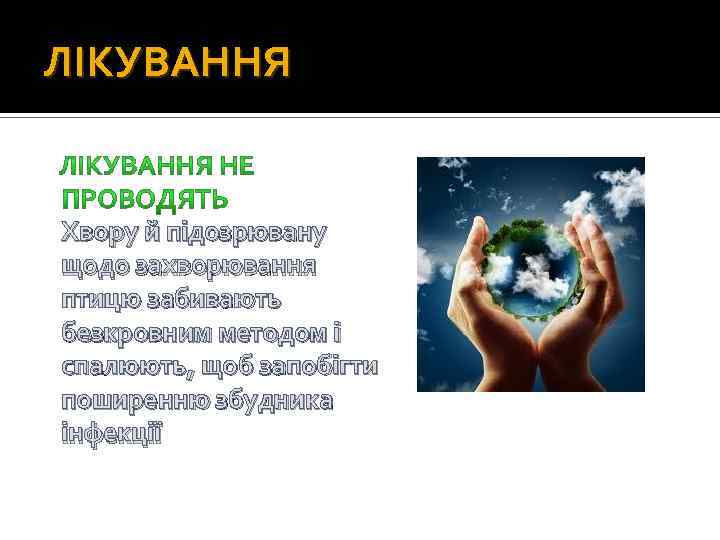 ЛІКУВАННЯ

ЛІКУВАННЯ НЕ ПРОВОДЯТЬ
Хвору й підозрювану щодо захворювання птицю забивають безкровним методом і спалюють, щоб запобігти поширенню збудника інфекції